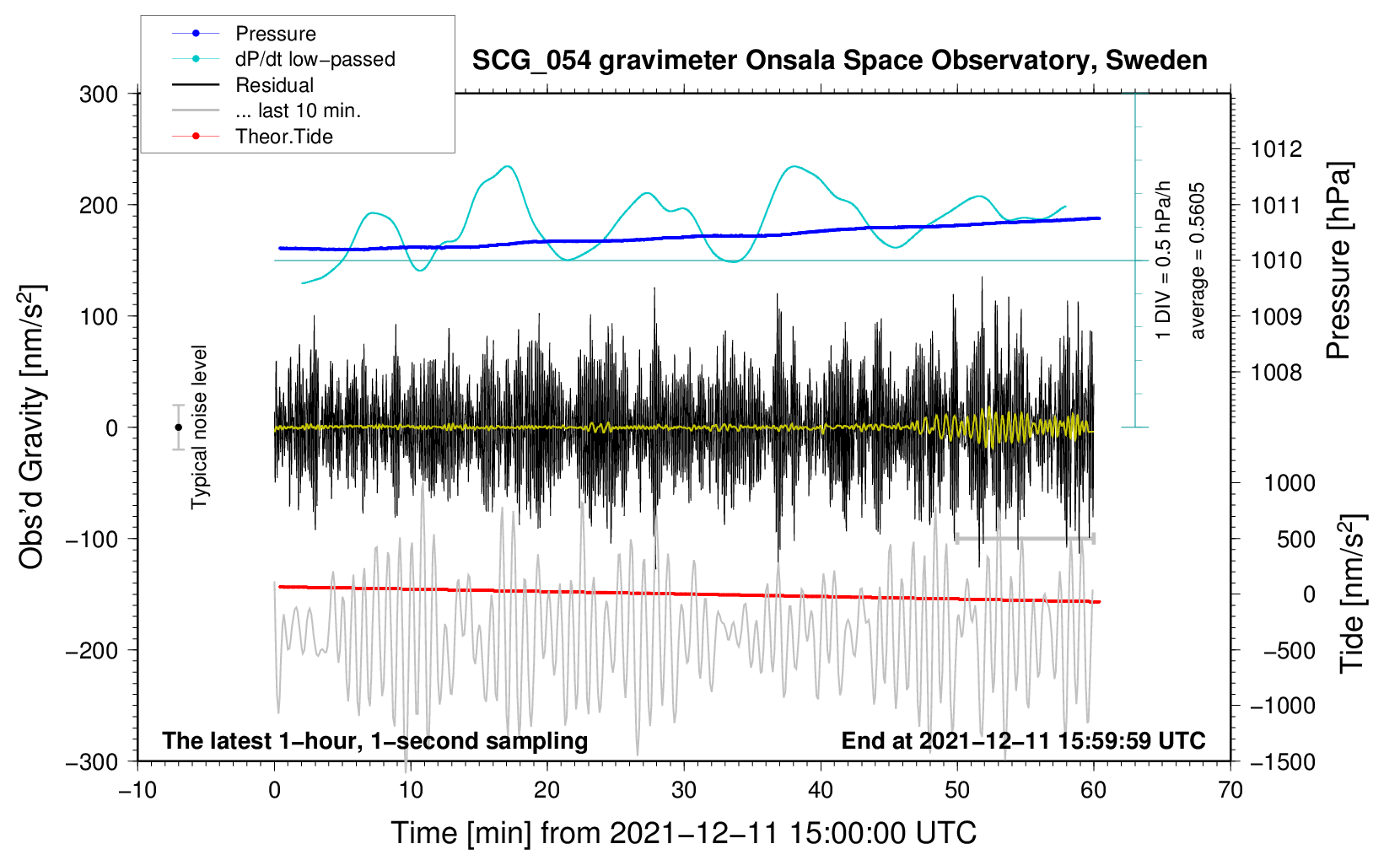 Pressure
dP/dt low−passed
Residual
... last 10 min.
Theor.Tide

SCG_054 gravimeter Onsala Space Observatory, Sweden

300
200
100
0
−100
−200
−300

Obs'd Gravity [nm/s$^2$]

Typical noise level

1 DIV = 0.5 hPa/h
average = 0.5605

1012
1011
1010
1009
1008

Pressure [hPa]

1000
500
0
−500
−1000
−1500

Tide [nm/s$^2$]

The latest 1−hour, 1−second sampling
End at 2021−12−11 15:59:59 UTC

−10
0
10
20
30
40
50
60
70

Time [min] from 2021−12−11 15:00:00 UTC